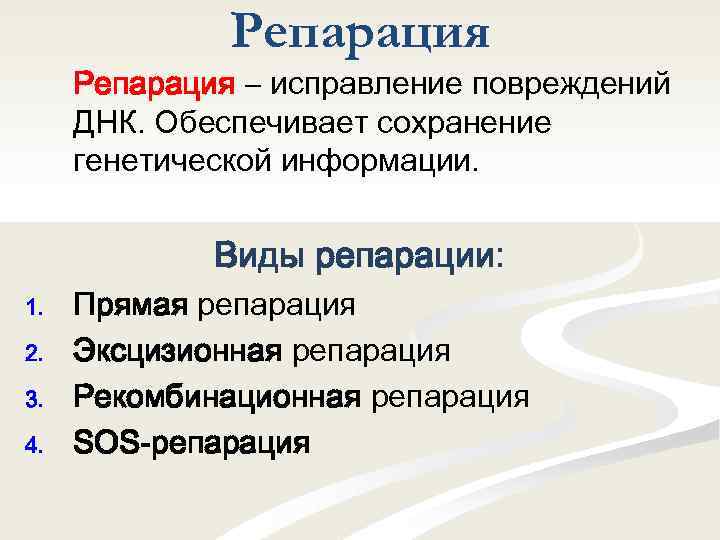 Репарация

Репарация – исправление повреждений ДНК. Обеспечивает сохранение генетической информации.

Виды репарации:

1. Прямая репарация
2. Эксцизионная репарация
3. Рекомбинационная репарация
4. SOS-репарация